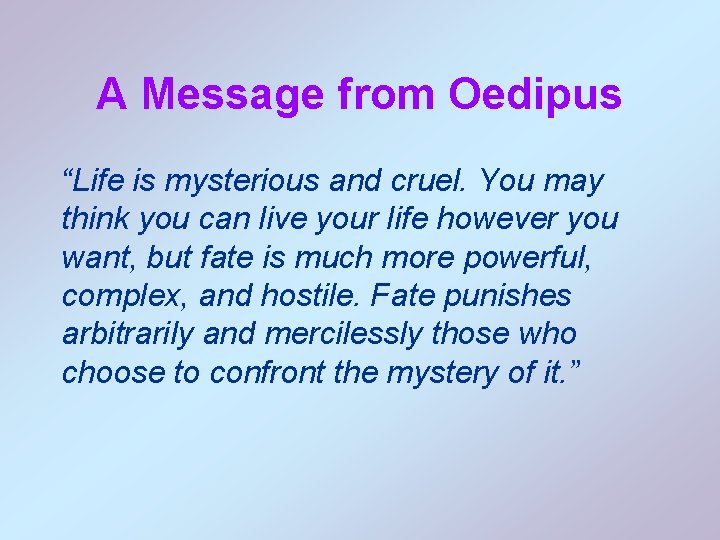 A Message from Oedipus

“Life is mysterious and cruel. You may think you can live your life however you want, but fate is much more powerful, complex, and hostile. Fate punishes arbitrarily and mercilessly those who choose to confront the mystery of it.”